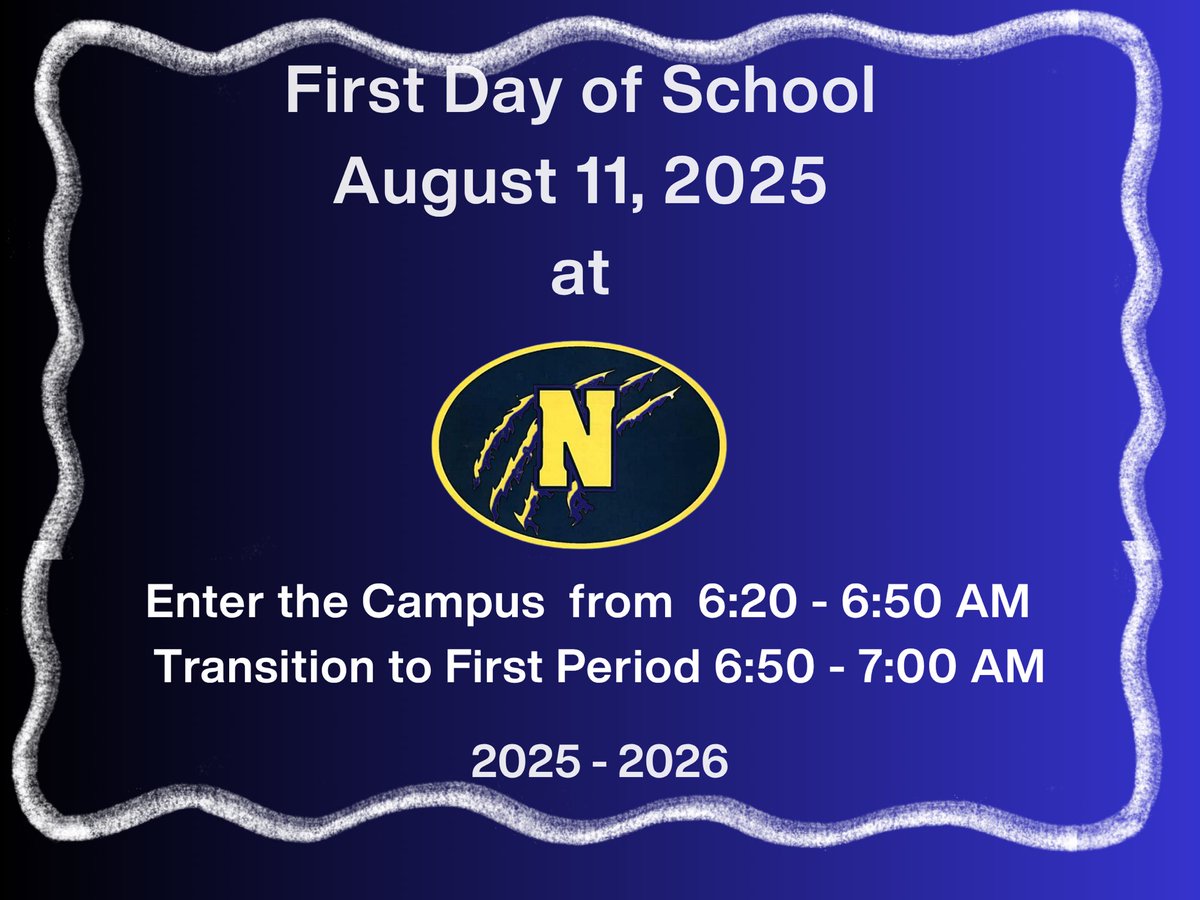 First Day of School
August 11, 2025
at

N

Enter the Campus from 6:20 - 6:50 AM
Transition to First Period 6:50 - 7:00 AM

2025 - 2026